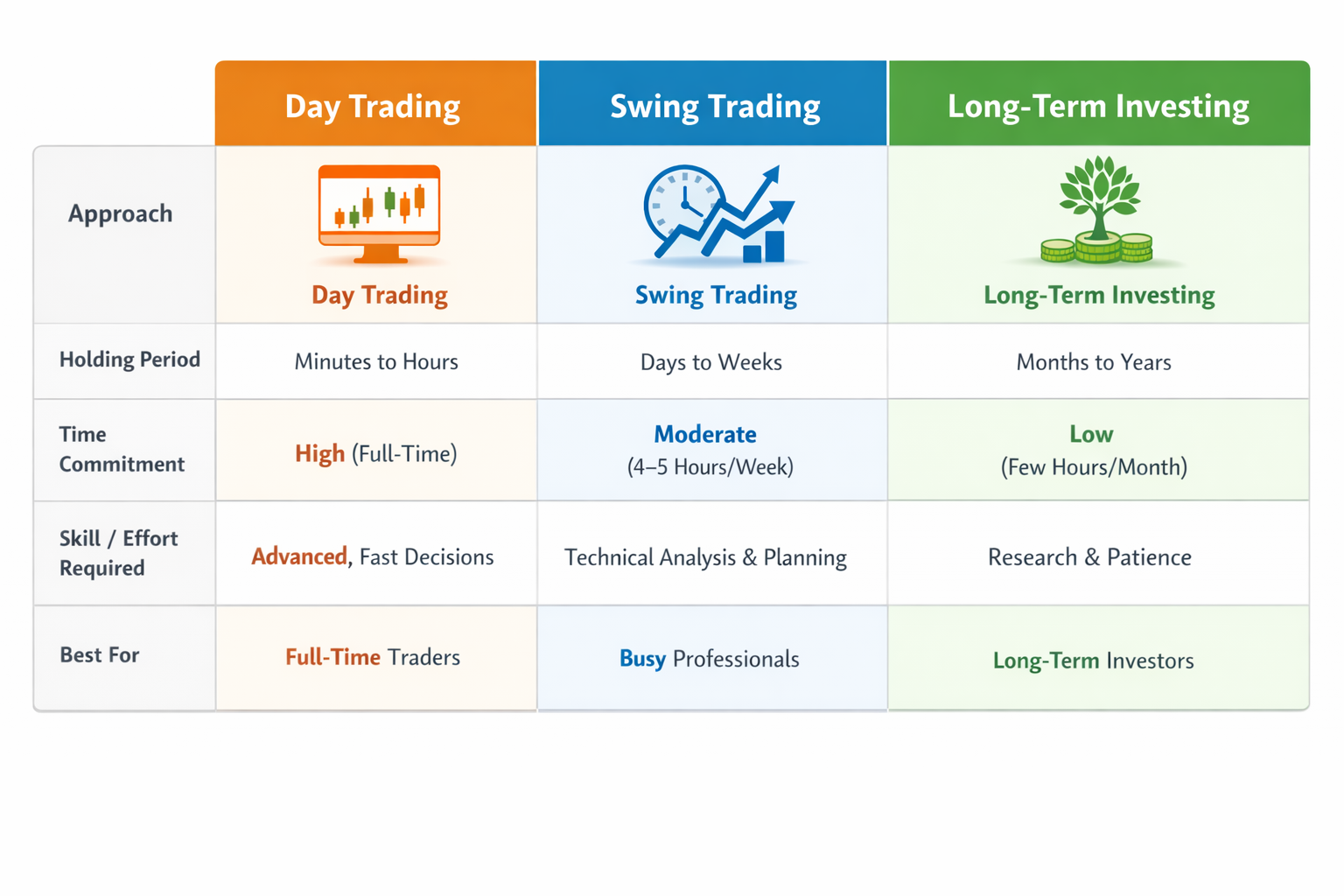 | | Day Trading | Swing Trading | Long-Term Investing |
|---|---|---|---|
| Approach | Day Trading | Swing Trading | Long-Term Investing |
| Holding Period | Minutes to Hours | Days to Weeks | Months to Years |
| Time Commitment | High (Full-Time) | Moderate (4–5 Hours/Week) | Low (Few Hours/Month) |
| Skill / Effort Required | Advanced, Fast Decisions | Technical Analysis & Planning | Research & Patience |
| Best For | Full-Time Traders | Busy Professionals | Long-Term Investors |